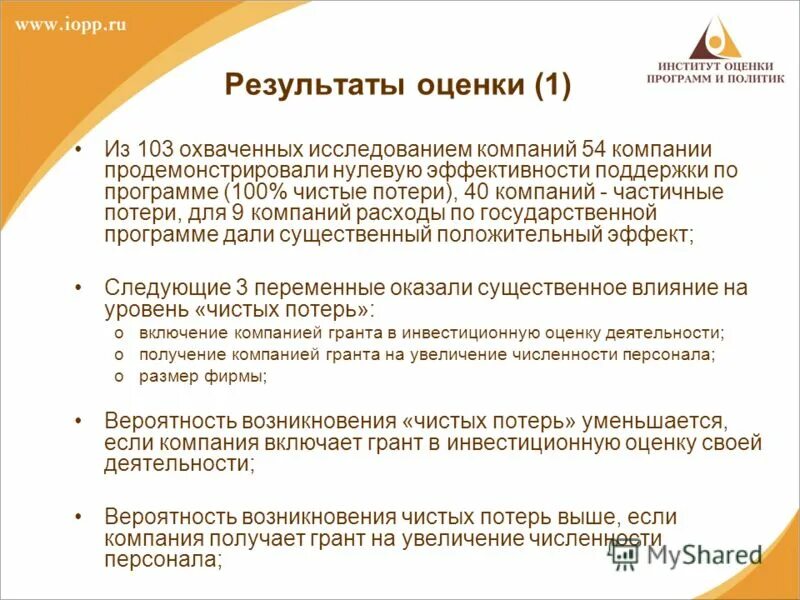 www.iopp.ru

ИНСТИТУТ ОЦЕНКИ ПРОГРАММ И ПОЛИТИК

Результаты оценки (1)

• Из 103 охваченных исследованием компаний 54 компании продемонстрировали нулевую эффективности поддержки по программе (100% чистые потери), 40 компаний - частичные потери, для 9 компаний расходы по государственной программе дали существенный положительный эффект;

• Следующие 3 переменные оказали существенное влияние на уровень «чистых потерь»:
o включение компанией гранта в инвестиционную оценку деятельности;
o получение компанией гранта на увеличение численности персонала;
o размер фирмы;

• Вероятность возникновения «чистых потерь» уменьшается, если компания включает грант в инвестиционную оценку своей деятельности;

• Вероятность возникновения чистых потерь выше, если компания получает грант на увеличение численности персонала;

MyShared